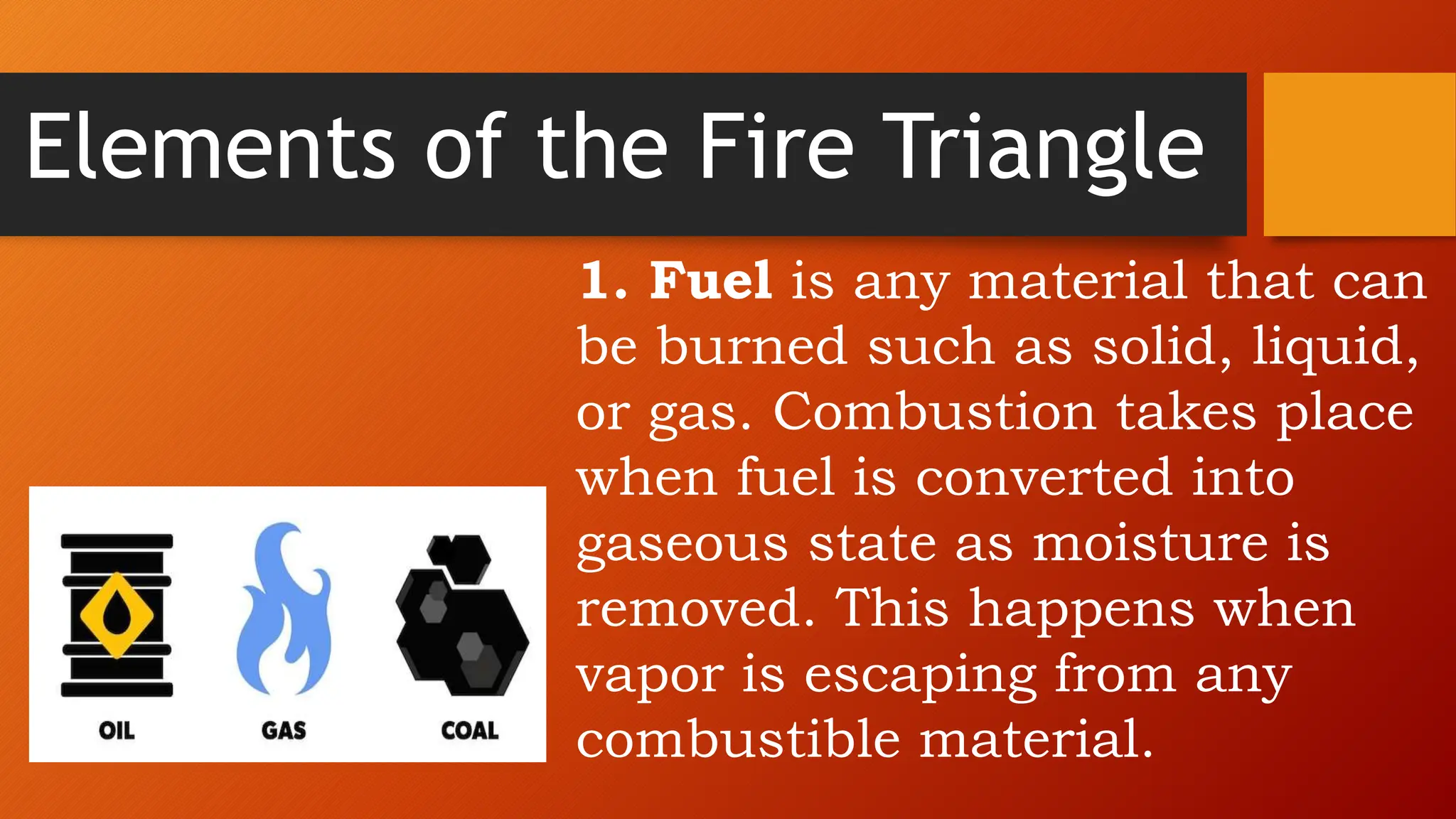 Elements of the Fire Triangle

1. Fuel is any material that can be burned such as solid, liquid, or gas. Combustion takes place when fuel is converted into gaseous state as moisture is removed. This happens when vapor is escaping from any combustible material.

OIL GAS COAL